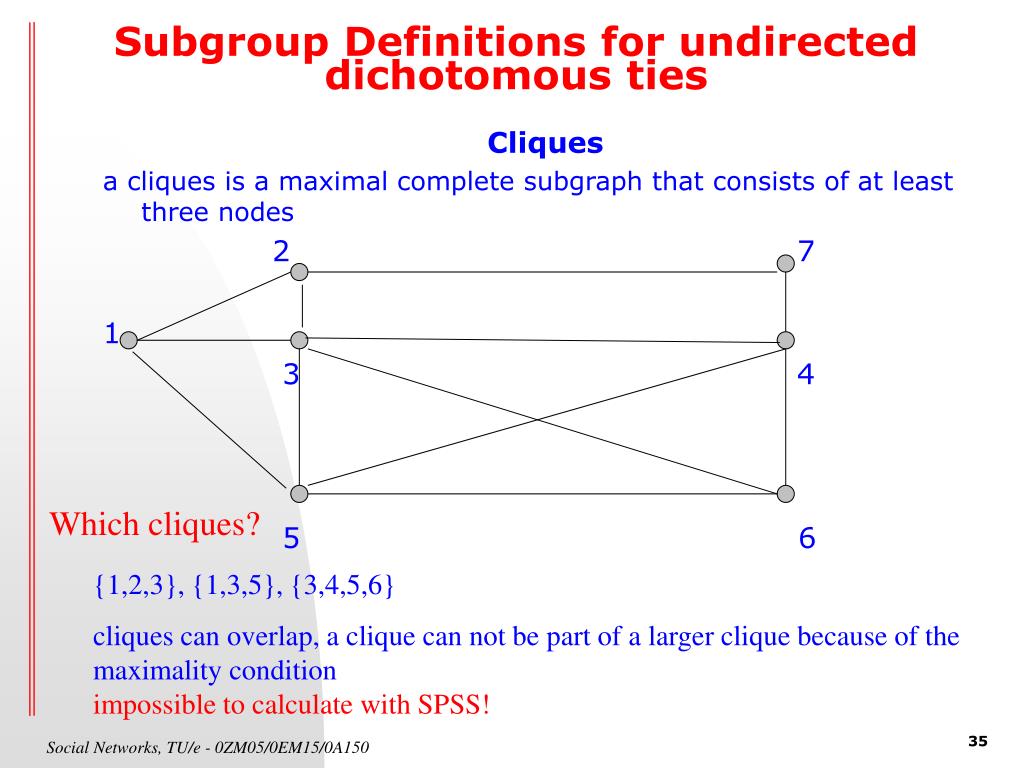 Subgroup Definitions for undirected dichotomous ties

Cliques

a cliques is a maximal complete subgraph that consists of at least three nodes

2
7
1
3
4
5
6

Which cliques?

{1,2,3}, {1,3,5}, {3,4,5,6}

cliques can overlap, a clique can not be part of a larger clique because of the maximality condition
impossible to calculate with SPSS!

Social Networks, TU/e - 0ZM05/0EM15/0A150

35